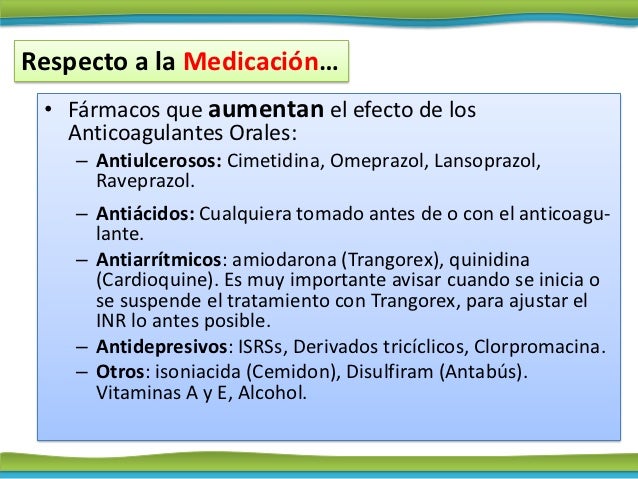 Respecto a la Medicación…

• Fármacos que aumentan el efecto de los Anticoagulantes Orales:

– Antiulcerosos: Cimetidina, Omeprazol, Lansoprazol, Raveprazol.

– Antiácidos: Cualquiera tomado antes de o con el anticoagulante.

– Antiarrítmicos: amiodarona (Trangorex), quinidina (Cardioquine). Es muy importante avisar cuando se inicia o se suspende el tratamiento con Trangorex, para ajustar el INR lo antes posible.

– Antidepresivos: ISRSs, Derivados tricíclicos, Clorpromacina.

– Otros: isoniacida (Cemidon), Disulfiram (Antabús). Vitaminas A y E, Alcohol.